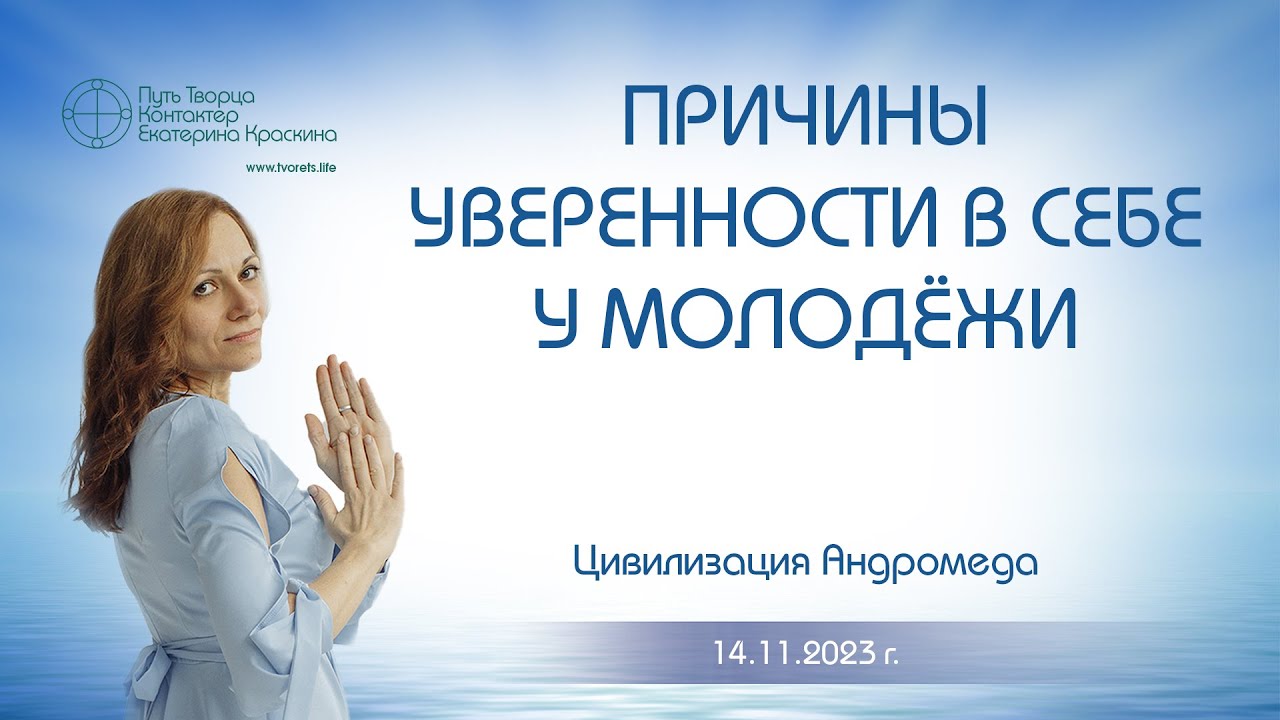 Путь Творца
Контактер
Екатерина Краскина

www.tvorets.life

ПРИЧИНЫ
УВЕРЕННОСТИ В СЕБЕ
У МОЛОДЁЖИ

Цивилизация Андромеда

14.11.2023 г.